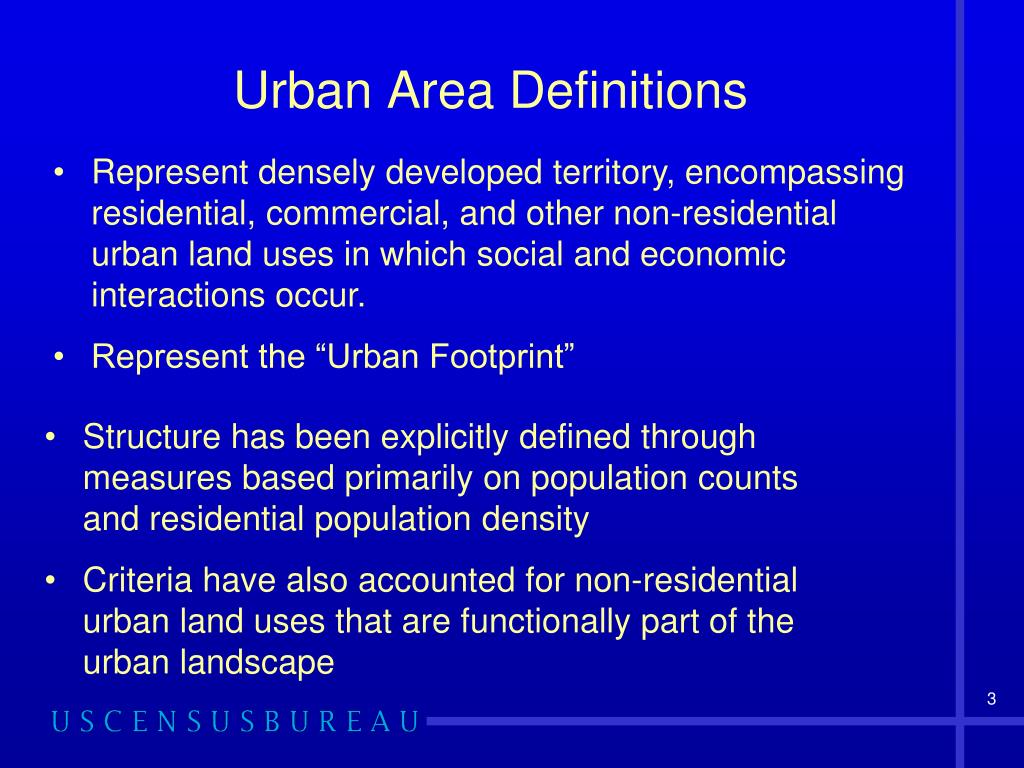 Urban Area Definitions

• Represent densely developed territory, encompassing residential, commercial, and other non-residential urban land uses in which social and economic interactions occur.

• Represent the “Urban Footprint”

• Structure has been explicitly defined through measures based primarily on population counts and residential population density

• Criteria have also accounted for non-residential urban land uses that are functionally part of the urban landscape

3

USCENSUSBUREAU